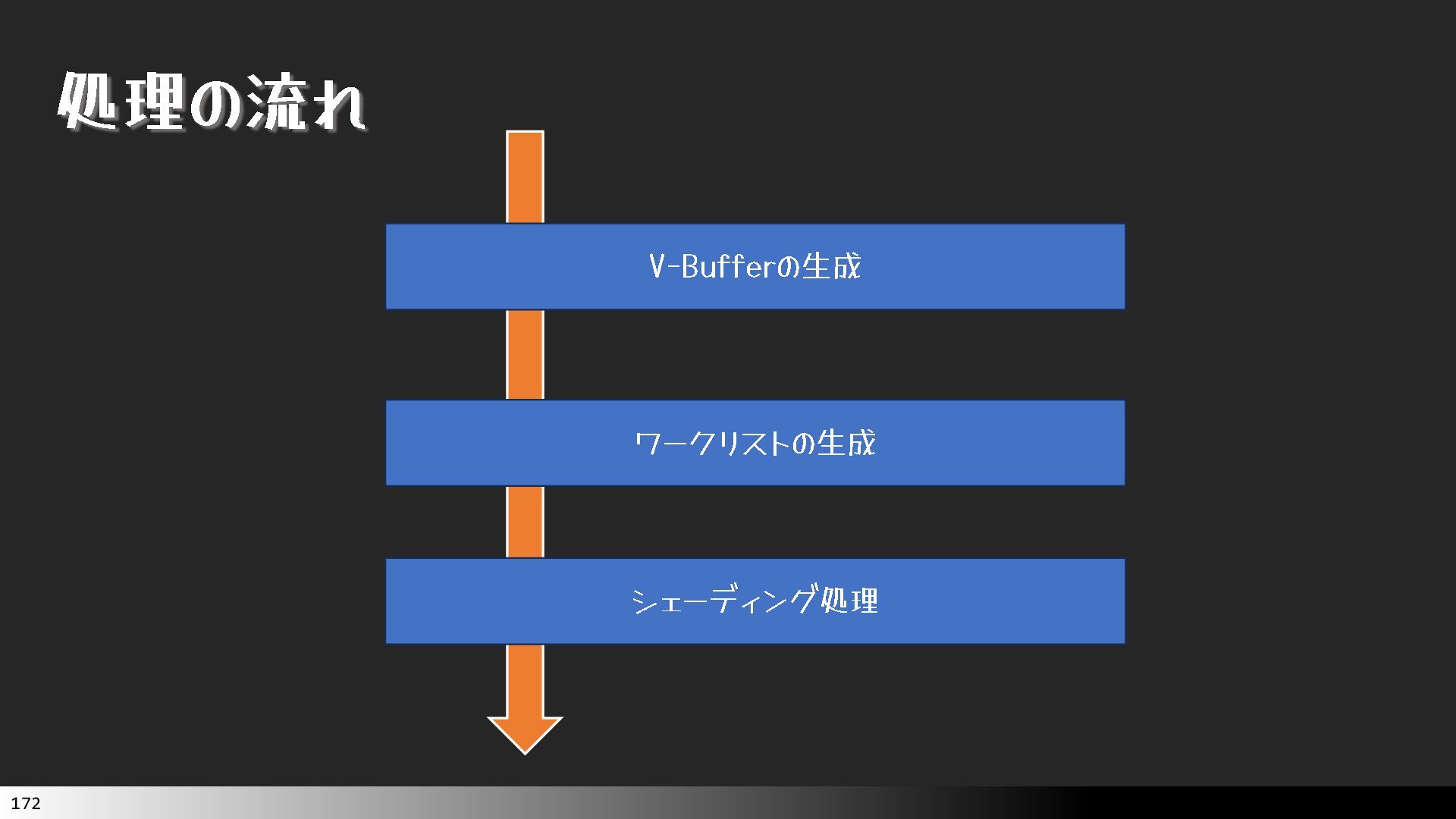 処理の流れ

V-Bufferの生成

ワークリストの生成

シェーディング処理

172